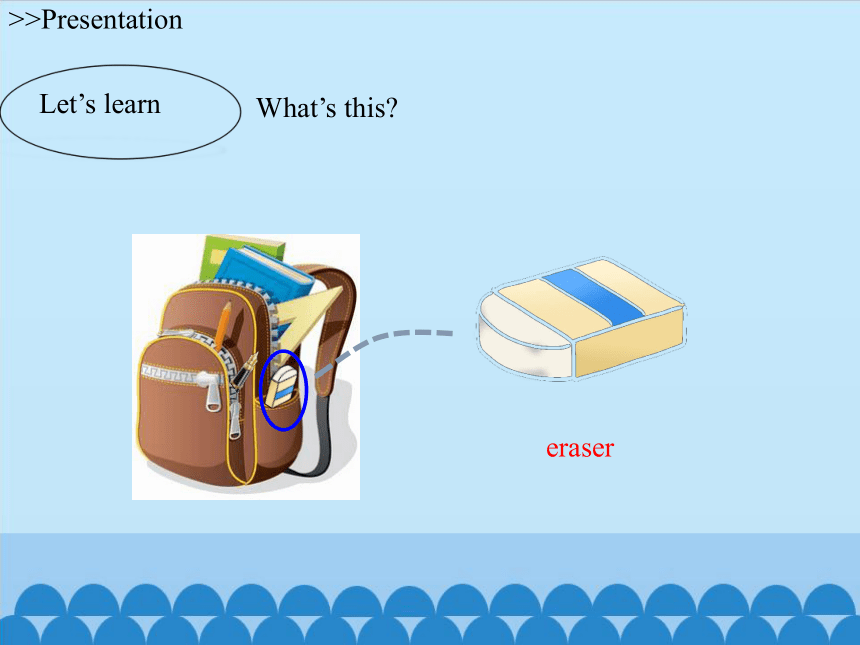 >>Presentation

Let’s learn

What’s this?

eraser